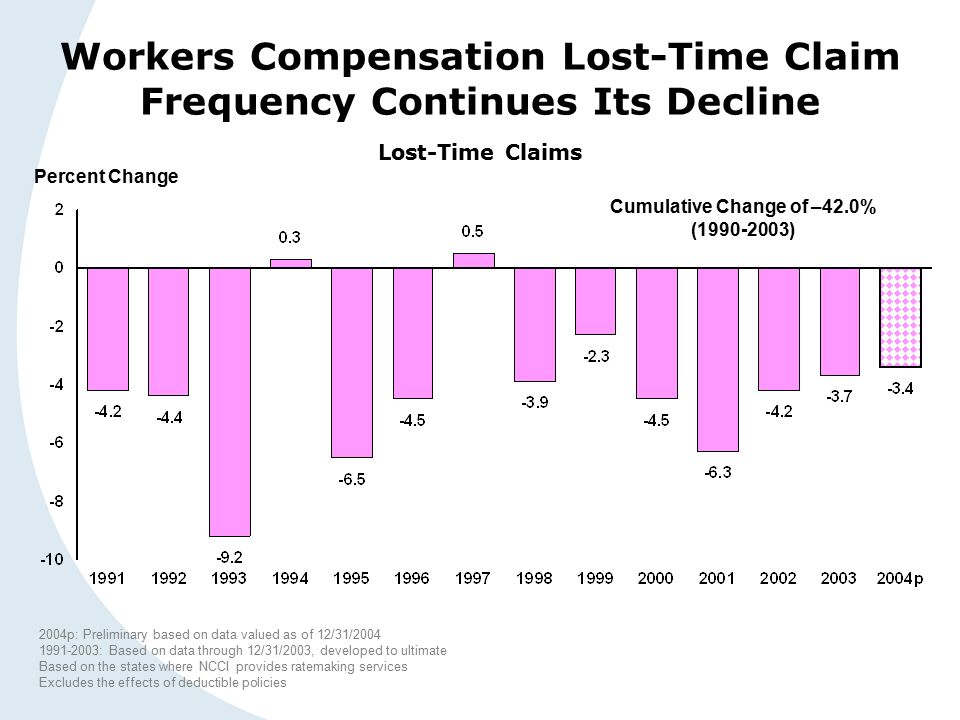 Workers Compensation Lost-Time Claim Frequency Continues Its Decline

Lost-Time Claims

Percent Change

Cumulative Change of –42.0% (1990-2003)

2
0
-2
-4
-6
-8
-10

-4.2
-4.4
-9.2
0.3
-6.5
-4.5
0.5
-3.9
-2.3
-4.5
-6.3
-4.2
-3.7
-3.4

1991 1992 1993 1994 1995 1996 1997 1998 1999 2000 2001 2002 2003 2004p

2004p: Preliminary based on data valued as of 12/31/2004
1991-2003: Based on data through 12/31/2003, developed to ultimate
Based on the states where NCCI provides ratemaking services
Excludes the effects of deductible policies